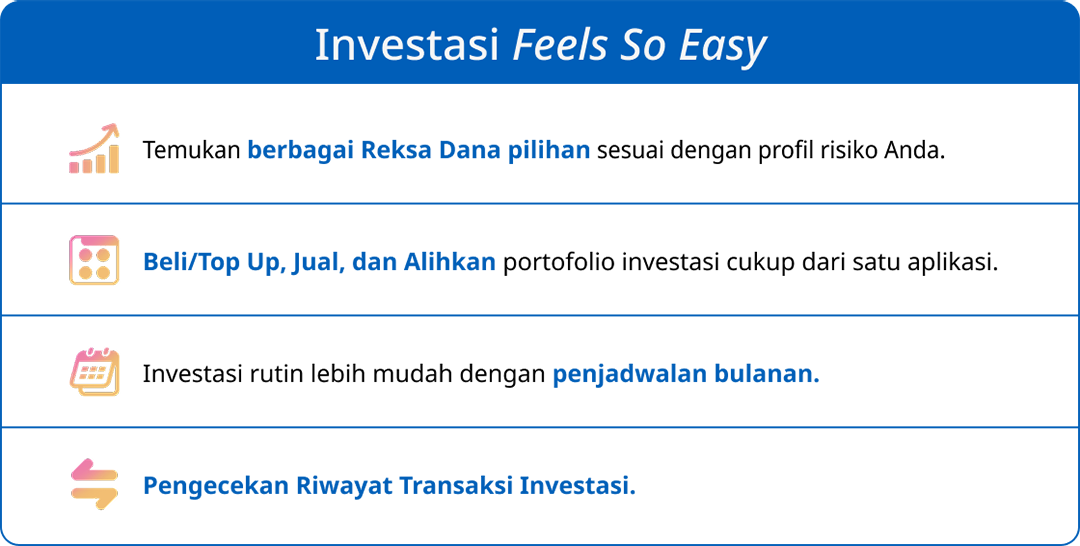 Investasi Feels So Easy

Temukan berbagai Reksa Dana pilihan sesuai dengan profil risiko Anda.

Beli/Top Up, Jual, dan Alihkan portofolio investasi cukup dari satu aplikasi.

Investasi rutin lebih mudah dengan penjadwalan bulanan.

Pengecekan Riwayat Transaksi Investasi.